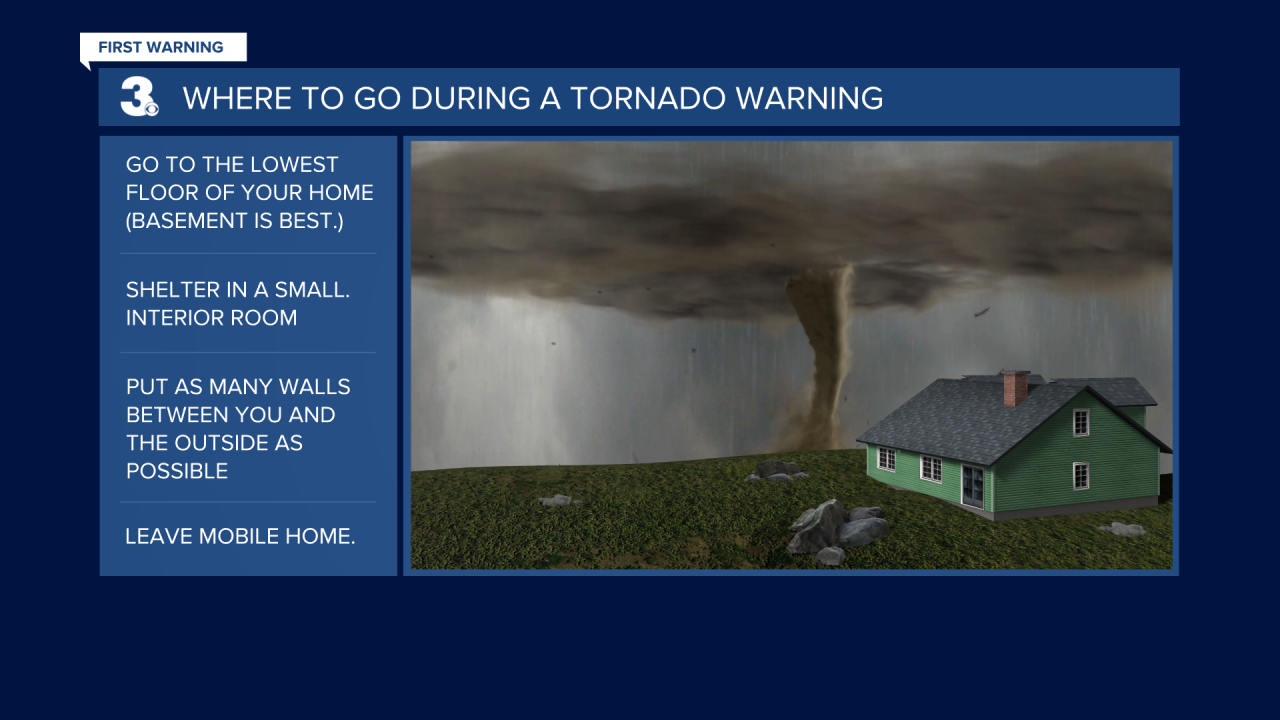 FIRST WARNING

3

WHERE TO GO DURING A TORNADO WARNING

GO TO THE LOWEST FLOOR OF YOUR HOME (BASEMENT IS BEST.)

SHELTER IN A SMALL. INTERIOR ROOM

PUT AS MANY WALLS BETWEEN YOU AND THE OUTSIDE AS POSSIBLE

LEAVE MOBILE HOME.